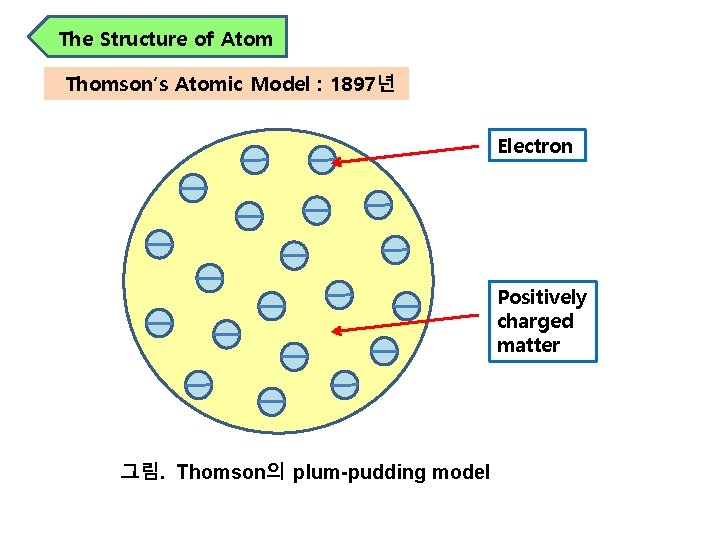 The Structure of Atom

Thomson's Atomic Model : 1897년

Electron

Positively charged matter

그림. Thomson의 plum-pudding model